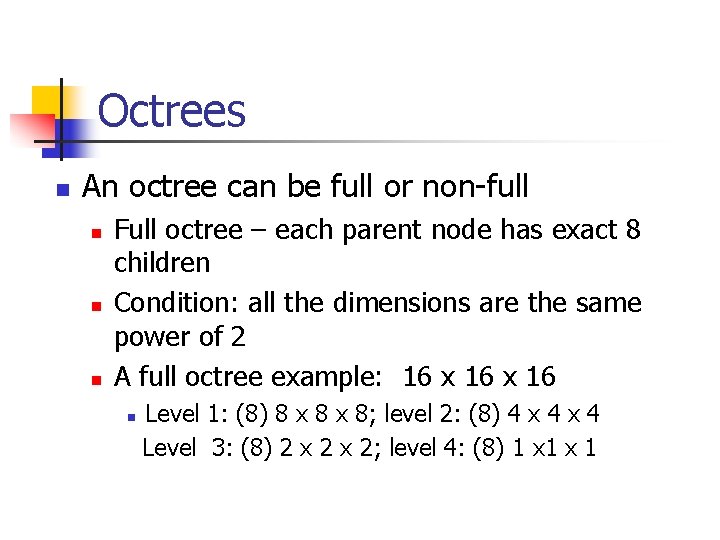 Octrees

An octree can be full or non-full

Full octree – each parent node has exact 8 children

Condition: all the dimensions are the same power of 2

A full octree example: 16 x 16 x 16

Level 1: (8) 8 x 8 x 8; level 2: (8) 4 x 4 x 4
Level 3: (8) 2 x 2 x 2; level 4: (8) 1 x1 x 1